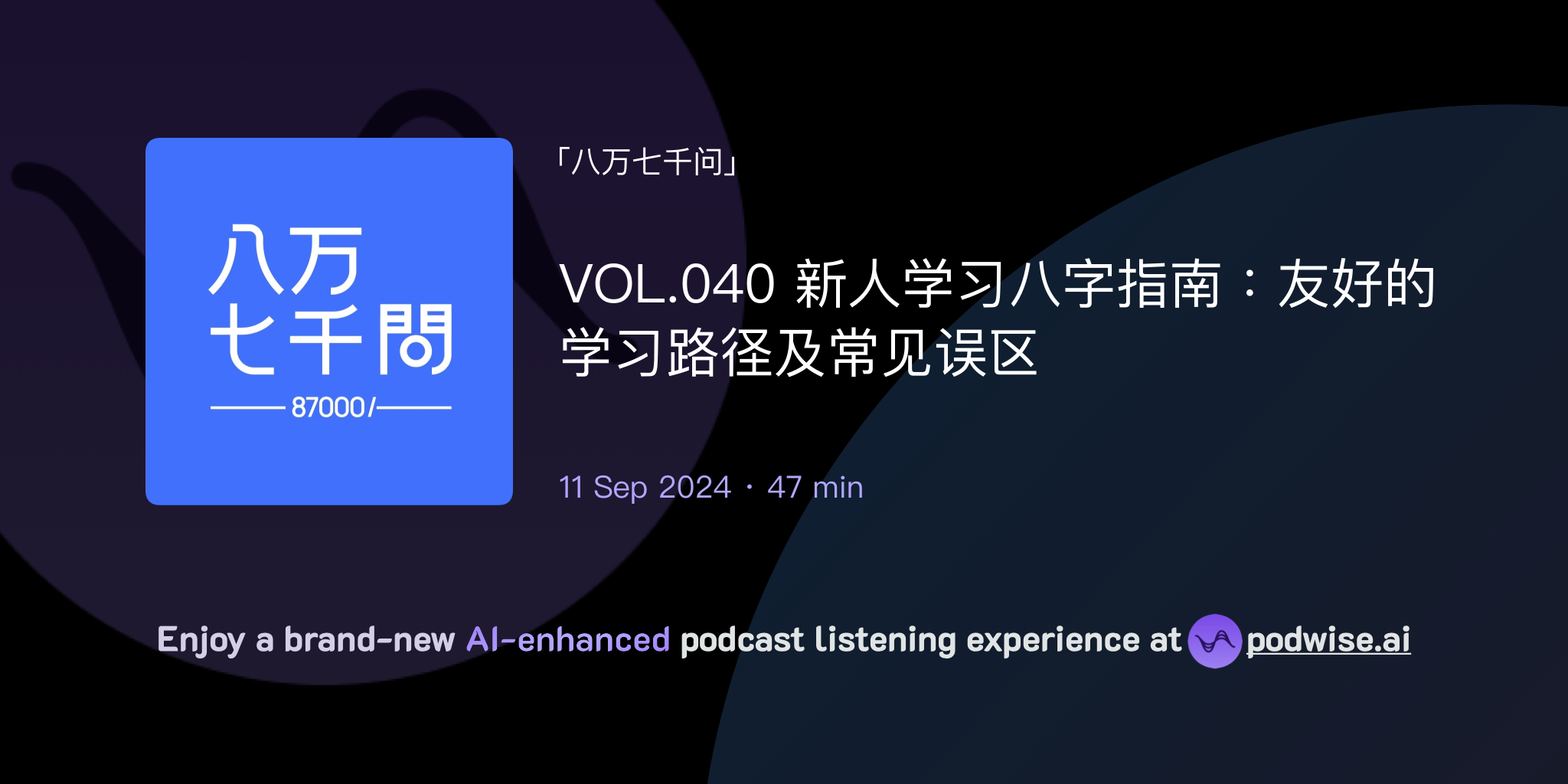 八万
七千問
87000/

「八万七千问」

VOL.040 新人学习八字指南：友好的学习路径及常见误区

11 Sep 2024 · 47 min

Enjoy a brand-new AI-enhanced podcast listening experience at podwise.ai